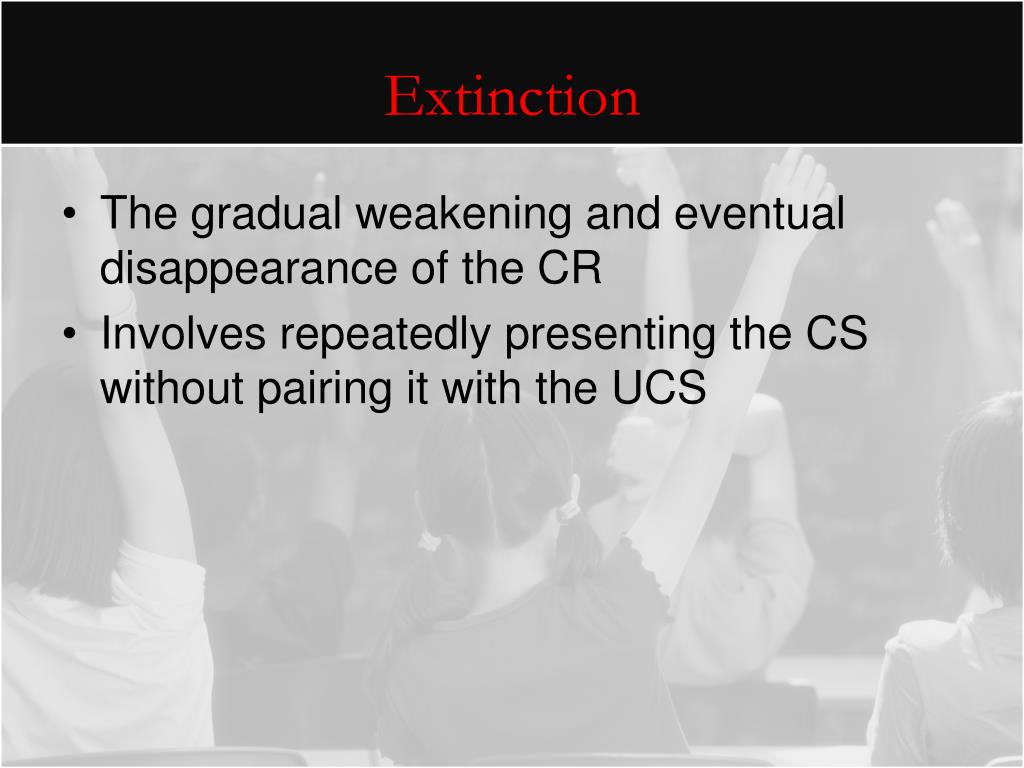 Extinction

• The gradual weakening and eventual disappearance of the CR
• Involves repeatedly presenting the CS without pairing it with the UCS